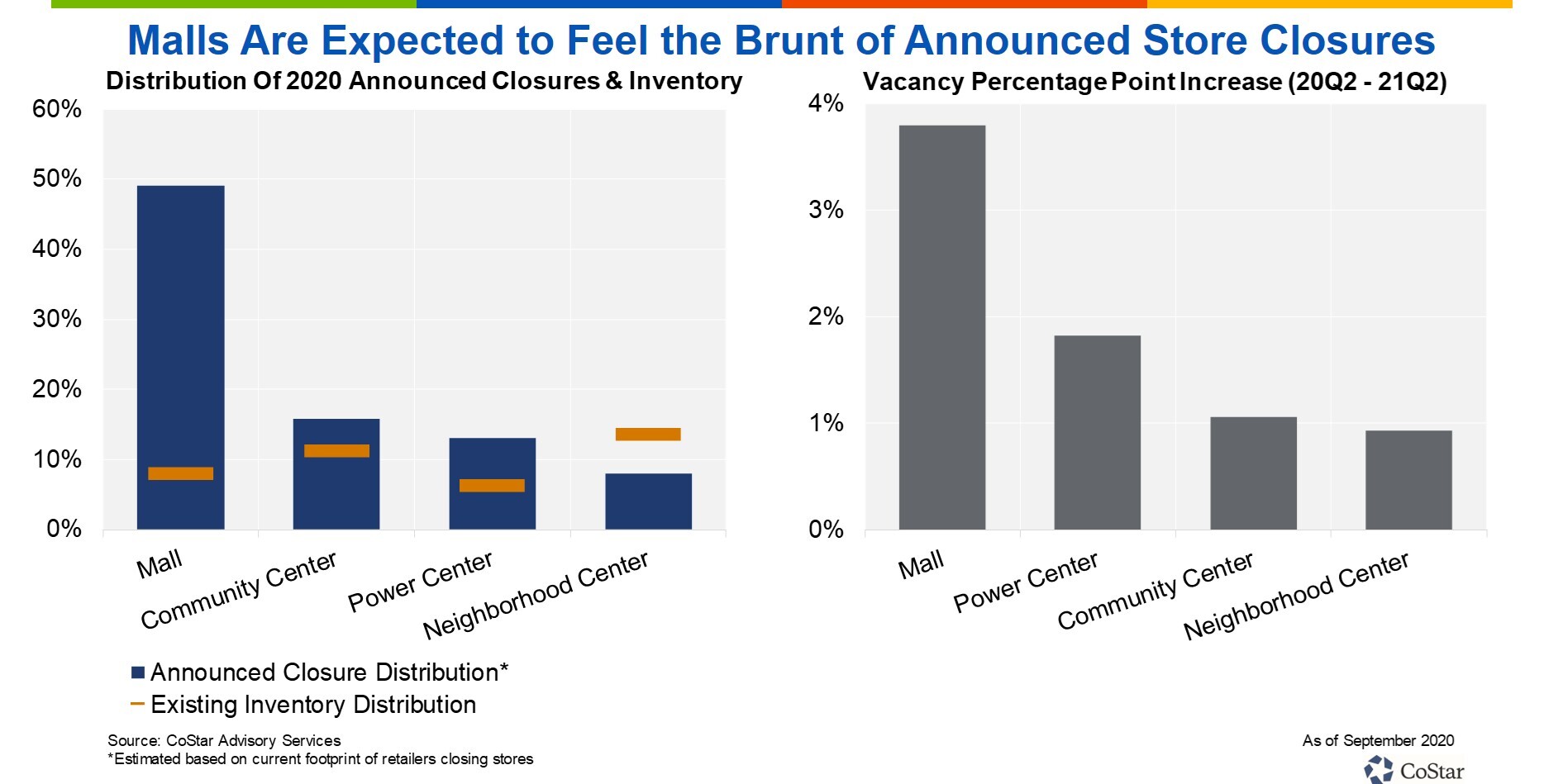 Malls Are Expected to Feel the Brunt of Announced Store Closures

Distribution Of 2020 Announced Closures & Inventory

60%
50%
40%
30%
20%
10%
0%

Mall
Community Center
Power Center
Neighborhood Center

Announced Closure Distribution*
Existing Inventory Distribution

Vacancy Percentage Point Increase (20Q2 - 21Q2)

4%
3%
2%
1%
0%

Mall
Power Center
Community Center
Neighborhood Center

Source: CoStar Advisory Services
*Estimated based on current footprint of retailers closing stores

As of September 2020

CoStar